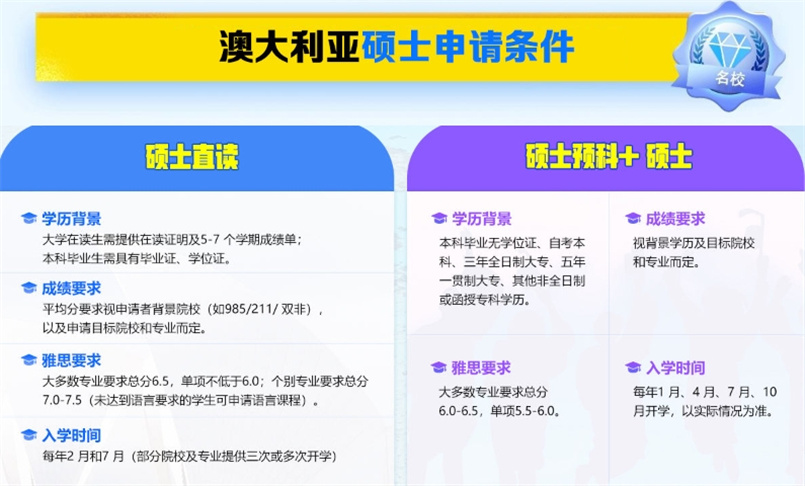 澳大利亚硕士申请条件

名校

硕士直读

学历背景
大学在读生需提供在读证明及5-7 个学期成绩单；本科毕业生需具有毕业证、学位证。

成绩要求
平均分要求视申请者背景院校（如985/211/ 双非），以及申请目标院校和专业而定。

雅思要求
大多数专业要求总分6.5，单项不低于6.0；个别专业要求总分7.0-7.5（未达到语言要求的学生可申请语言课程）。

入学时间
每年2 月和7 月（部分院校及专业提供三次或多次开学）

硕士预科+ 硕士

学历背景
本科毕业无学位证、自考本科、三年全日制大专、五年一贯制大专、其他非全日制或函授专科学历。

成绩要求
视背景学历及目标院校和专业而定。

雅思要求
大多数专业要求总分6.0-6.5，单项5.5-6.0。

入学时间
每年1 月、4 月、7 月、10 月开学，以实际情况为准。